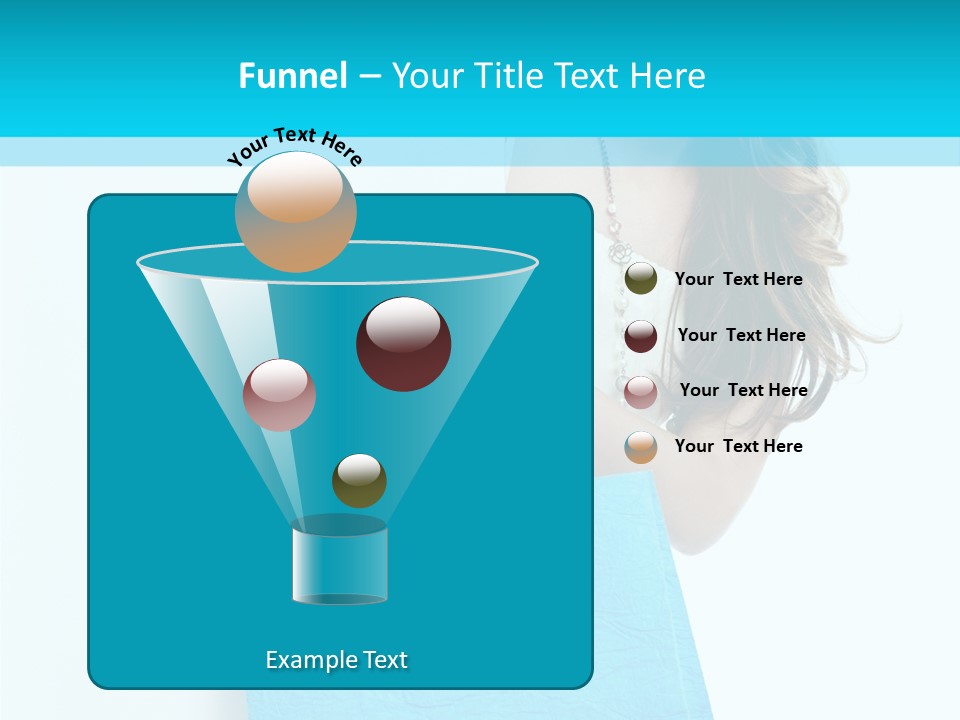 Funnel – Your Title Text Here

Your Text Here

Your Text Here

Your Text Here

Your Text Here

Your Text Here

Example Text